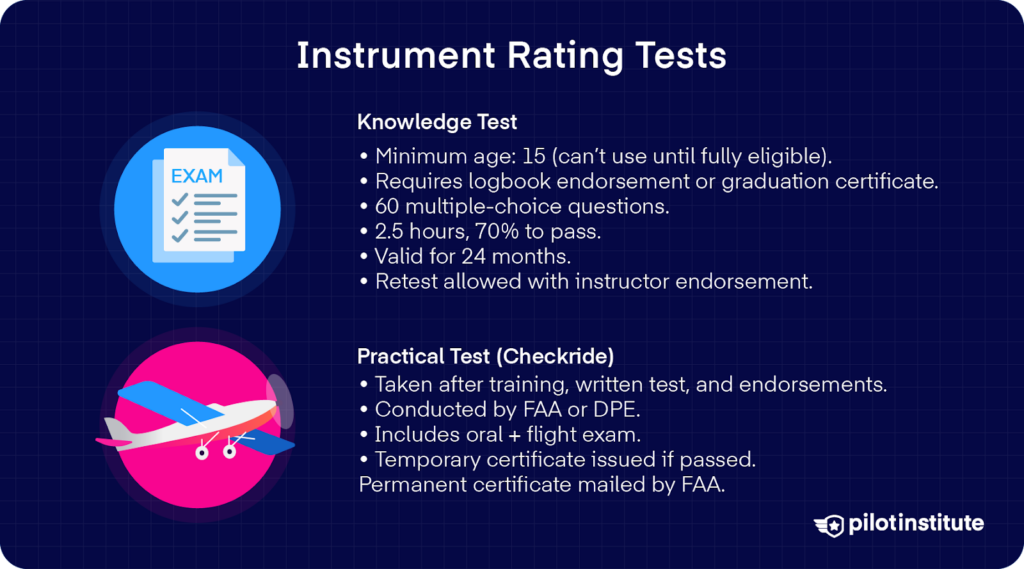 Instrument Rating Tests

EXAM

Knowledge Test
• Minimum age: 15 (can't use until fully eligible).
• Requires logbook endorsement or graduation certificate.
• 60 multiple-choice questions.
• 2.5 hours, 70% to pass.
• Valid for 24 months.
• Retest allowed with instructor endorsement.

Practical Test (Checkride)
• Taken after training, written test, and endorsements.
• Conducted by FAA or DPE.
• Includes oral + flight exam.
• Temporary certificate issued if passed.
Permanent certificate mailed by FAA.

pilotinstitute